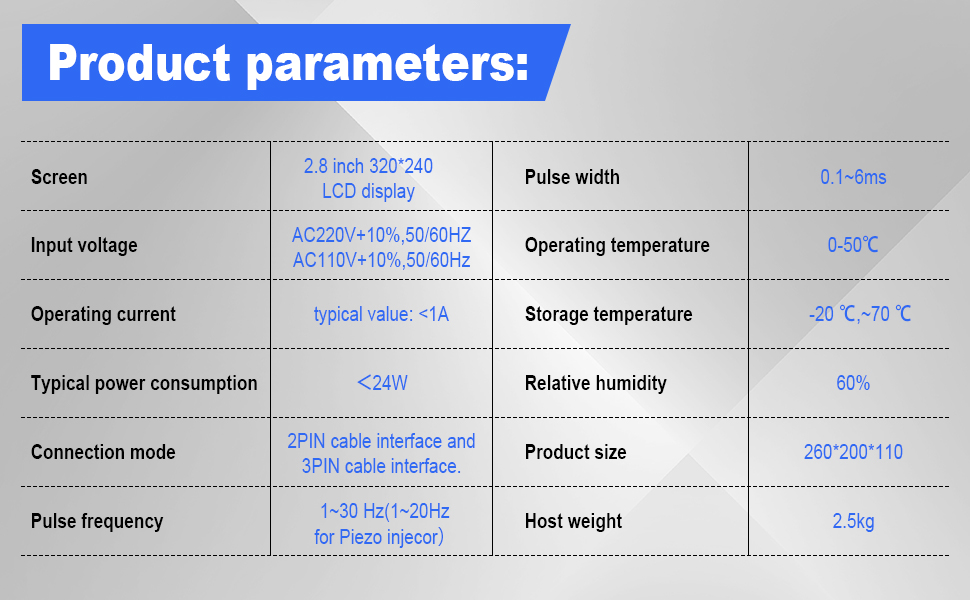 Product parameters:

| Screen | 2.8 inch 320*240 LCD display | Pulse width | 0.1~6ms |
|---|---|---|---|
| Input voltage | AC220V+10%,50/60HZ AC110V+10%,50/60Hz | Operating temperature | 0-50℃ |
| Operating current | typical value: <1A | Storage temperature | -20 ℃,~70 ℃ |
| Typical power consumption | ＜24W | Relative humidity | 60% |
| Connection mode | 2PIN cable interface and 3PIN cable interface. | Product size | 260*200*110 |
| Pulse frequency | 1~30 Hz(1~20Hz for Piezo injecor) | Host weight | 2.5kg |